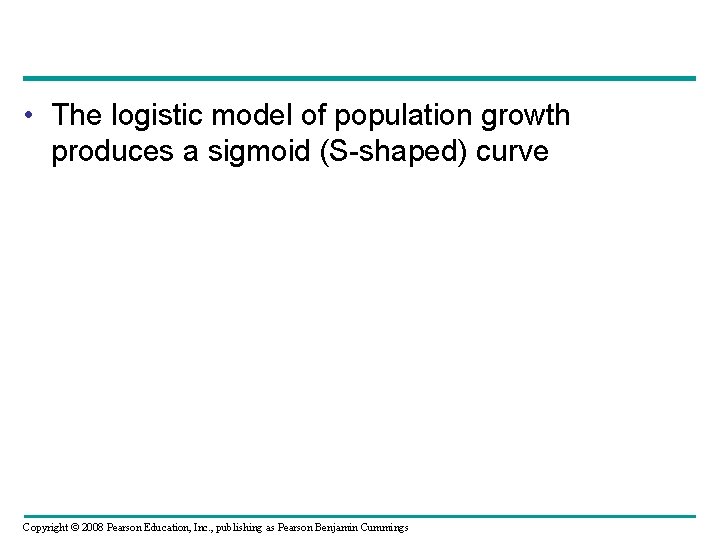 • The logistic model of population growth produces a sigmoid (S-shaped) curve

Copyright © 2008 Pearson Education, Inc., publishing as Pearson Benjamin Cummings